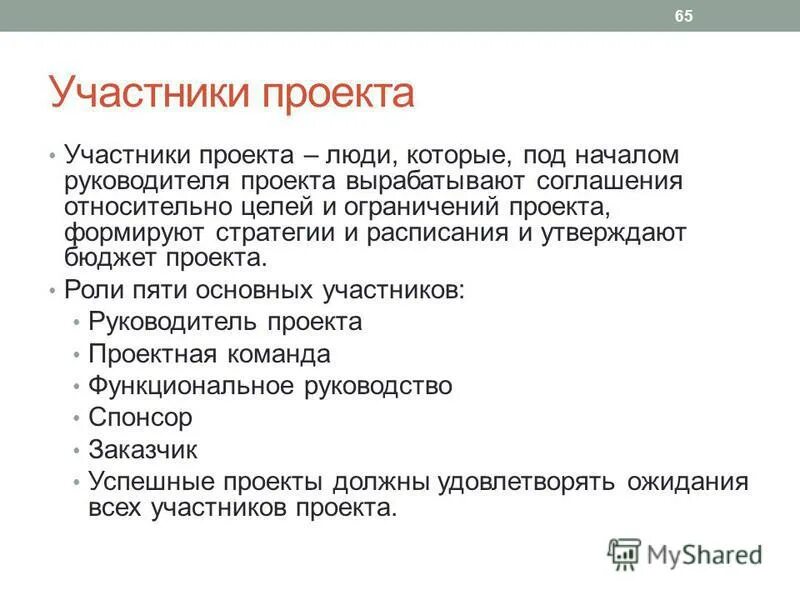 65

Участники проекта

• Участники проекта – люди, которые, под началом руководителя проекта вырабатывают соглашения относительно целей и ограничений проекта, формируют стратегии и расписания и утверждают бюджет проекта.
• Роли пяти основных участников:
• Руководитель проекта
• Проектная команда
• Функциональное руководство
• Спонсор
• Заказчик
• Успешные проекты должны удовлетворять ожидания всех участников проекта.

MyShared